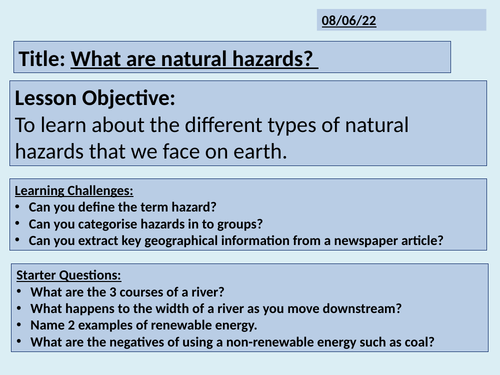 08/06/22

Title: What are natural hazards?

Lesson Objective:
To learn about the different types of natural hazards that we face on earth.

Learning Challenges:
• Can you define the term hazard?
• Can you categorise hazards in to groups?
• Can you extract key geographical information from a newspaper article?

Starter Questions:
• What are the 3 courses of a river?
• What happens to the width of a river as you move downstream?
• Name 2 examples of renewable energy.
• What are the negatives of using a non-renewable energy such as coal?